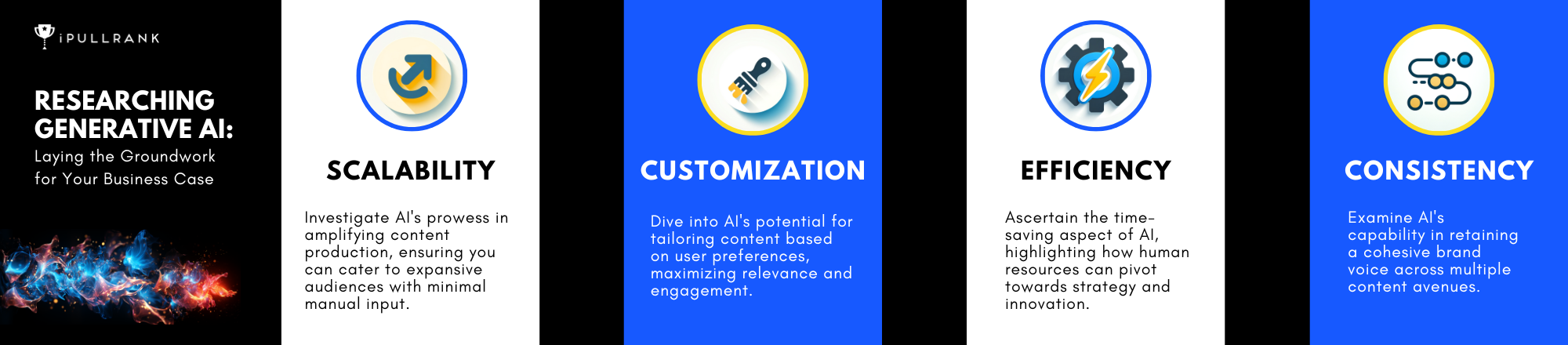 iPULLRANK

RESEARCHING GENERATIVE AI:
Laying the Groundwork for Your Business Case

SCALABILITY

Investigate AI's prowess in amplifying content production, ensuring you can cater to expansive audiences with minimal manual input.

CUSTOMIZATION

Dive into AI's potential for tailoring content based on user preferences, maximizing relevance and engagement.

EFFICIENCY

Ascertain the time-saving aspect of AI, highlighting how human resources can pivot towards strategy and innovation.

CONSISTENCY

Examine AI's capability in retaining a cohesive brand voice across multiple content avenues.